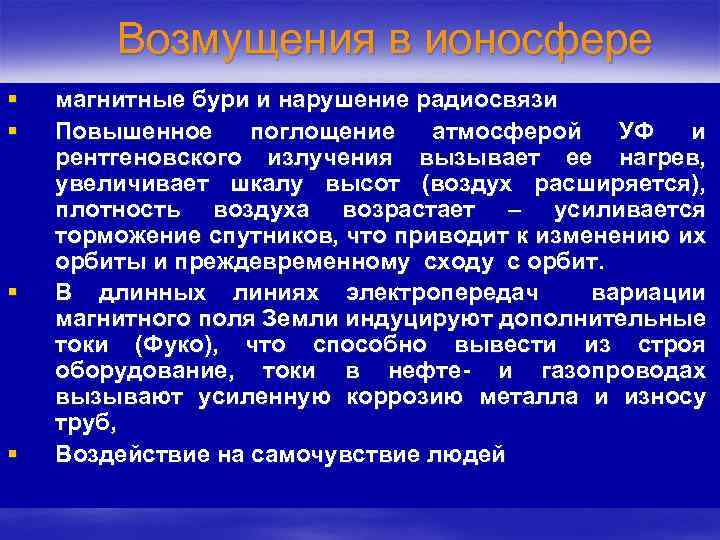 Возмущения в ионосфере

▪ магнитные бури и нарушение радиосвязи

▪ Повышенное поглощение атмосферой УФ и рентгеновского излучения вызывает ее нагрев, увеличивает шкалу высот (воздух расширяется), плотность воздуха возрастает – усиливается торможение спутников, что приводит к изменению их орбиты и преждевременному сходу с орбит.

▪ В длинных линиях электропередач вариации магнитного поля Земли индуцируют дополнительные токи (Фуко), что способно вывести из строя оборудование, токи в нефте- и газопроводах вызывают усиленную коррозию металла и износу труб,

▪ Воздействие на самочувствие людей